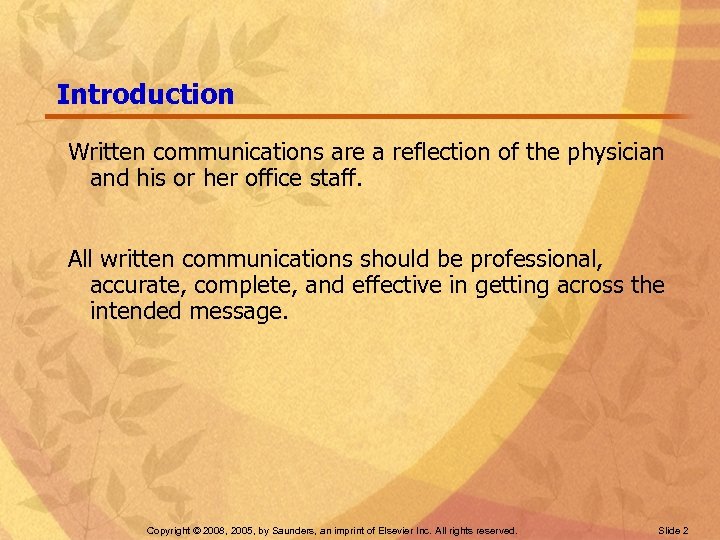 Introduction

Written communications are a reflection of the physician and his or her office staff.

All written communications should be professional, accurate, complete, and effective in getting across the intended message.

Copyright © 2008, 2005, by Saunders, an imprint of Elsevier Inc. All rights reserved.

Slide 2